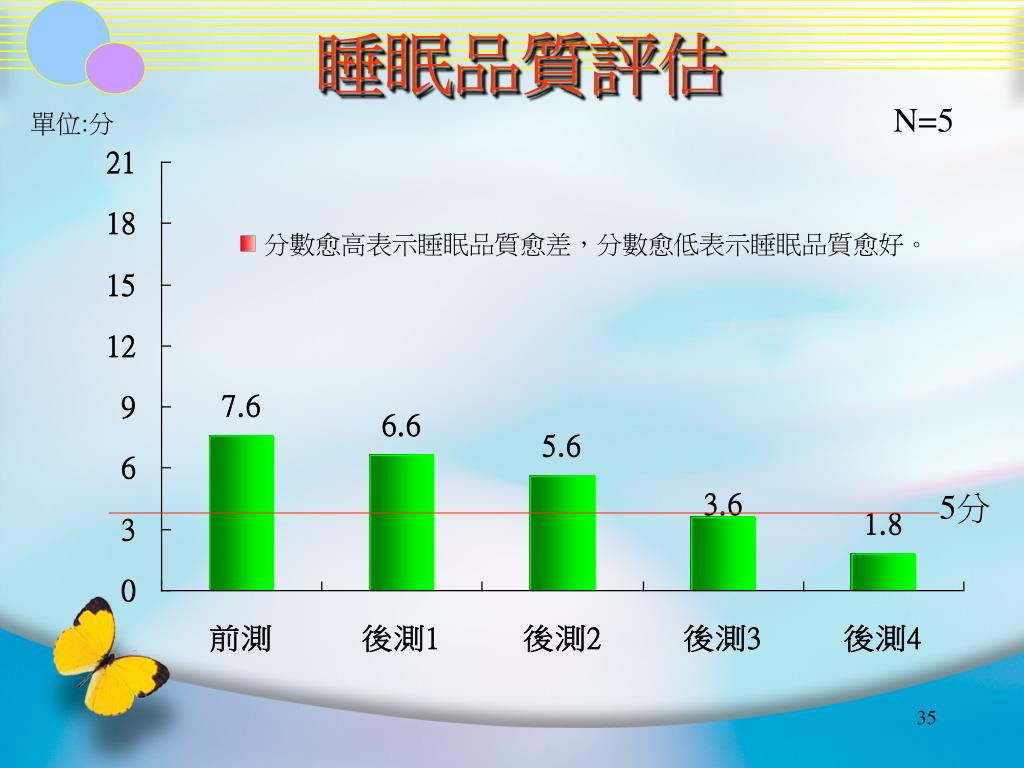 睡眠品質評估

單位:分

N=5

21
18
15
12
9
6
3
0

分數愈高表示睡眠品質愈差，分數愈低表示睡眠品質愈好。

7.6
6.6
5.6
3.6
1.8

5分

前測
後測1
後測2
後測3
後測4

35